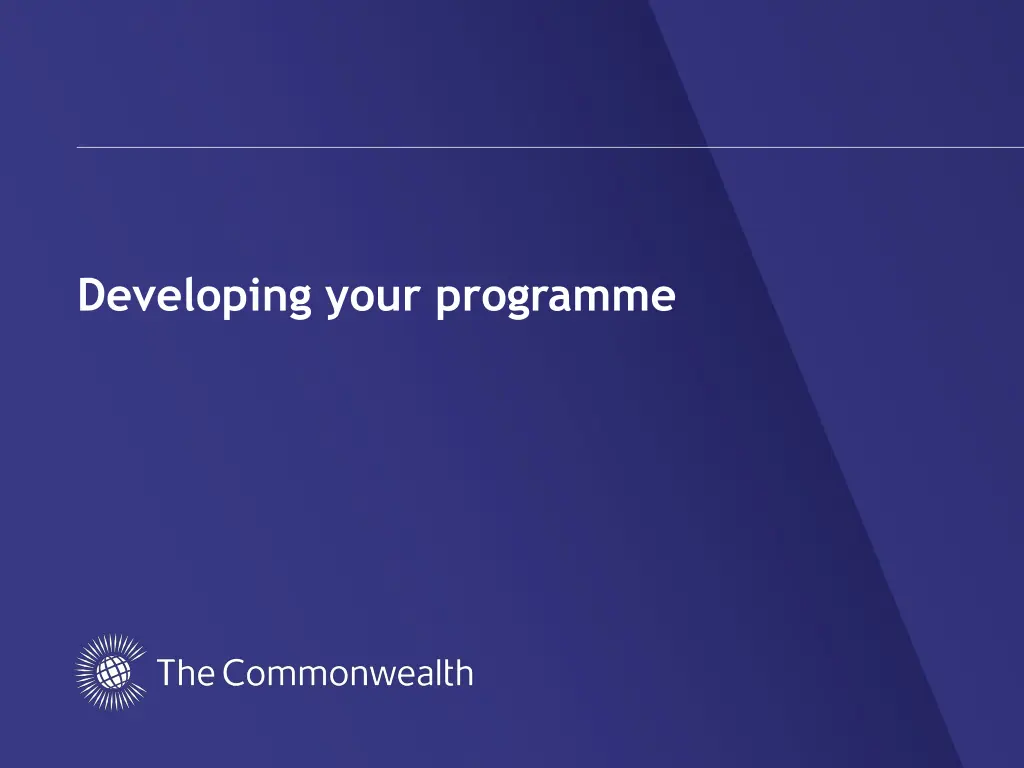 Developing your programme

The Commonwealth